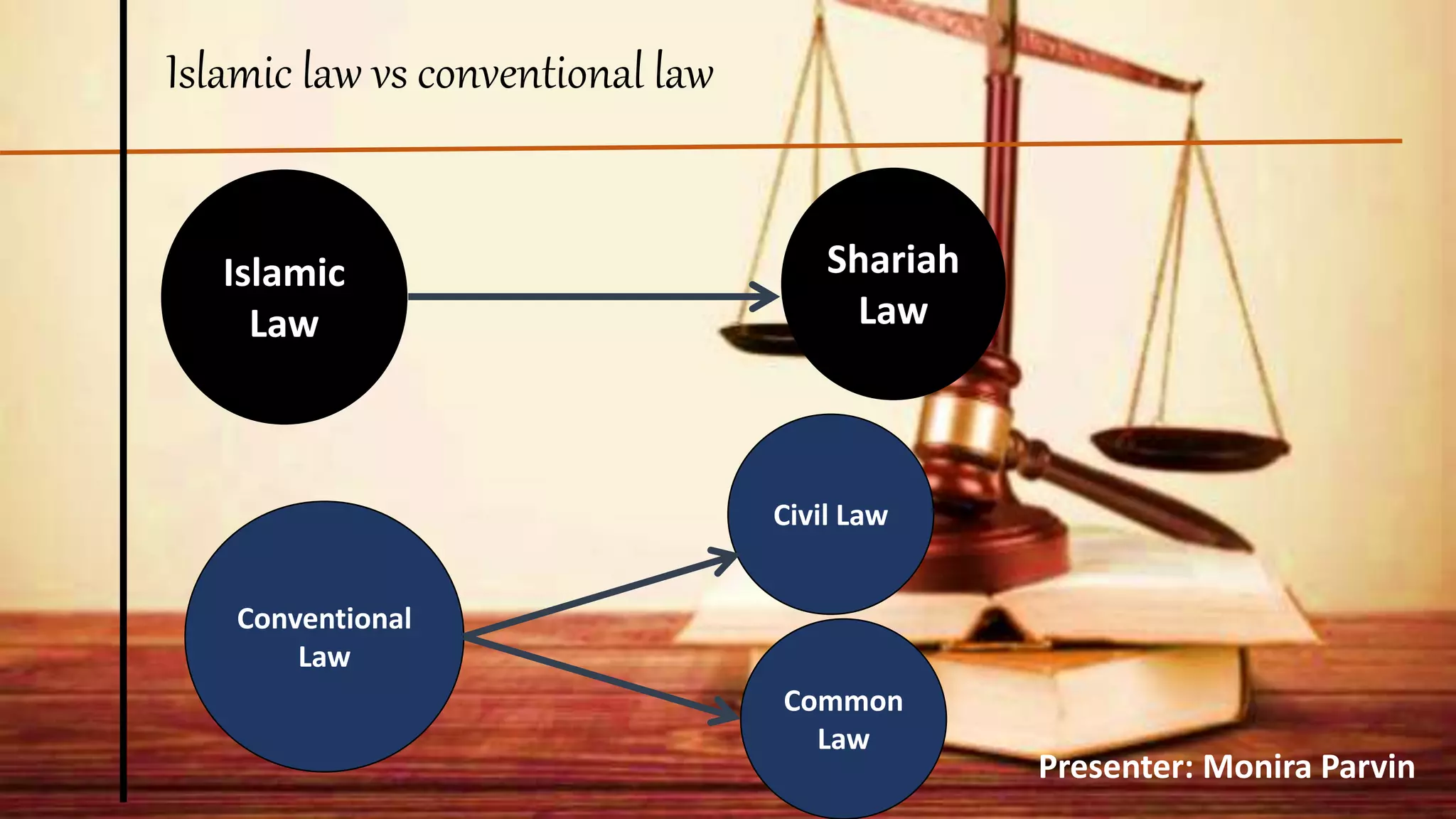 Islamic law vs conventional law

Islamic Law

Shariah Law

Conventional Law

Civil Law

Common Law

Presenter: Monira Parvin